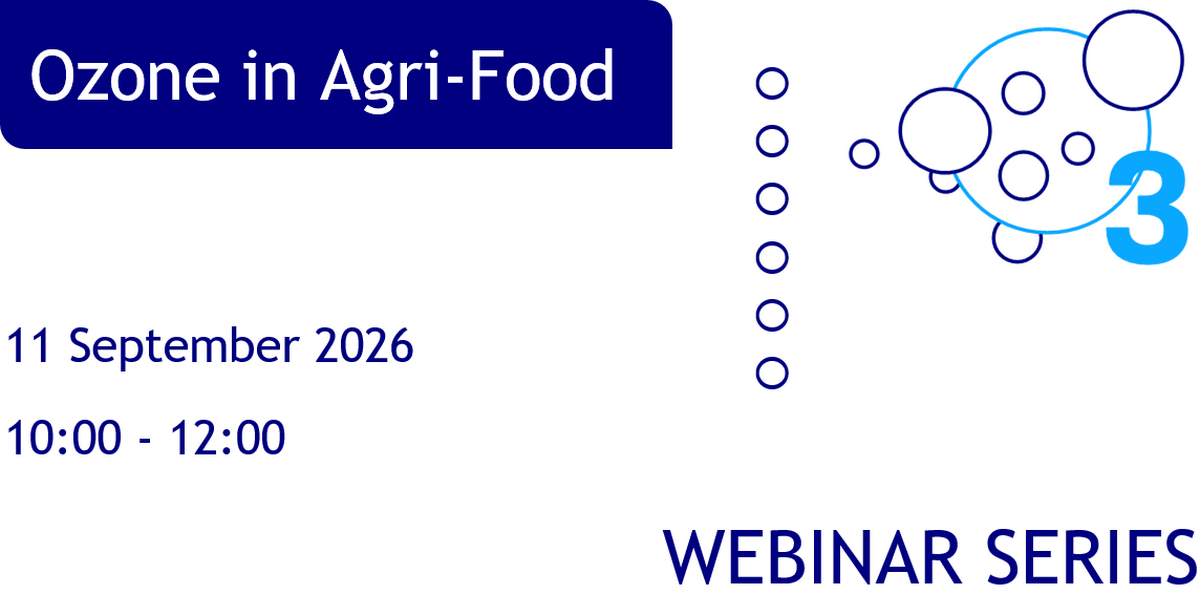 Ozone in Agri-Food

3

11 September 2026

10:00 - 12:00

WEBINAR SERIES